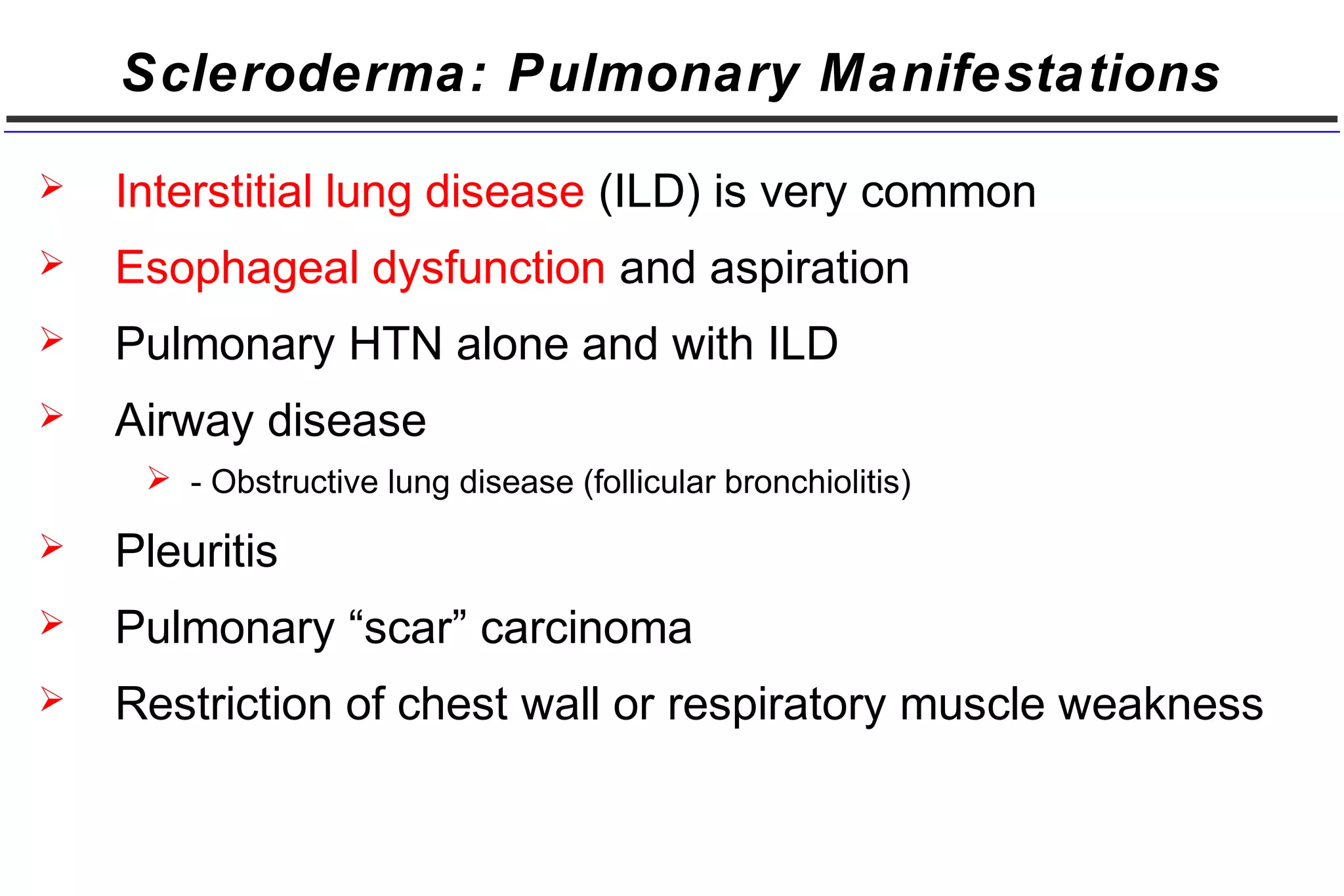 Scleroderma: Pulmonary Manifestations

➢ Interstitial lung disease (ILD) is very common

➢ Esophageal dysfunction and aspiration

➢ Pulmonary HTN alone and with ILD

➢ Airway disease

➢ - Obstructive lung disease (follicular bronchiolitis)

➢ Pleuritis

➢ Pulmonary “scar” carcinoma

➢ Restriction of chest wall or respiratory muscle weakness